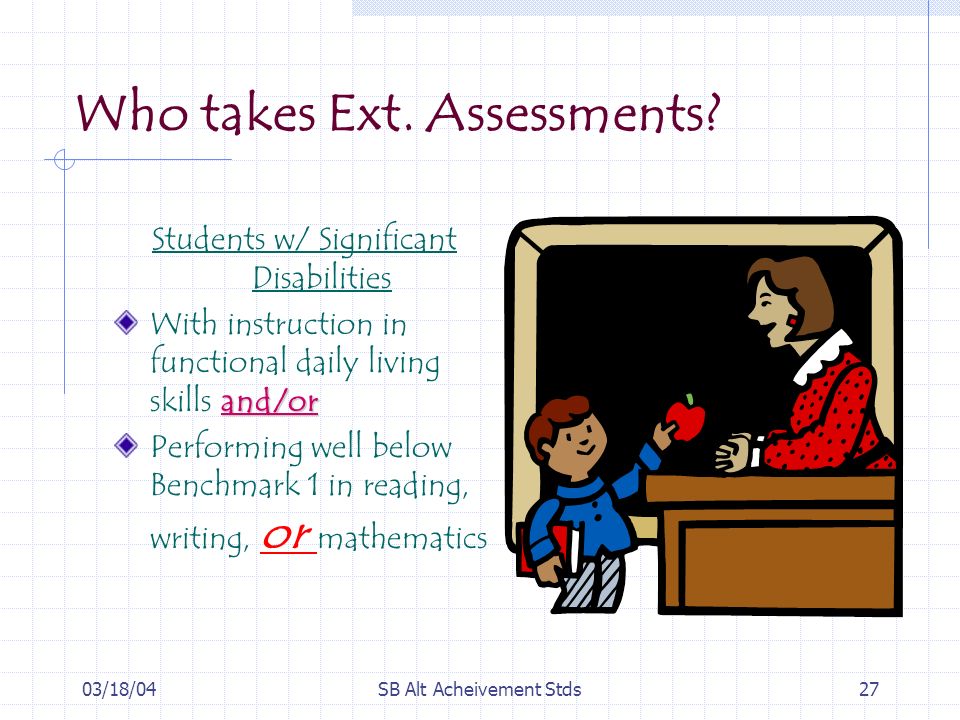 Who takes Ext. Assessments?

Students w/ Significant Disabilities

With instruction in functional daily living skills and/or

Performing well below Benchmark 1 in reading, writing, or mathematics

03/18/04

SB Alt Acheivement Stds

27